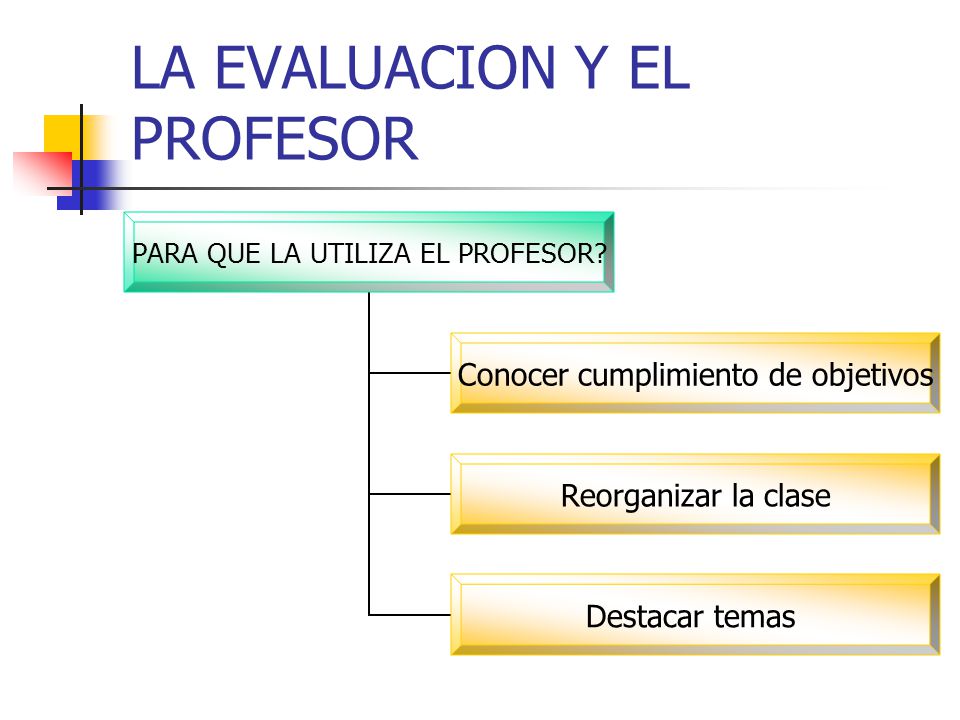 LA EVALUACION Y EL PROFESOR

PARA QUE LA UTILIZA EL PROFESOR?

Conocer cumplimiento de objetivos

Reorganizar la clase

Destacar temas